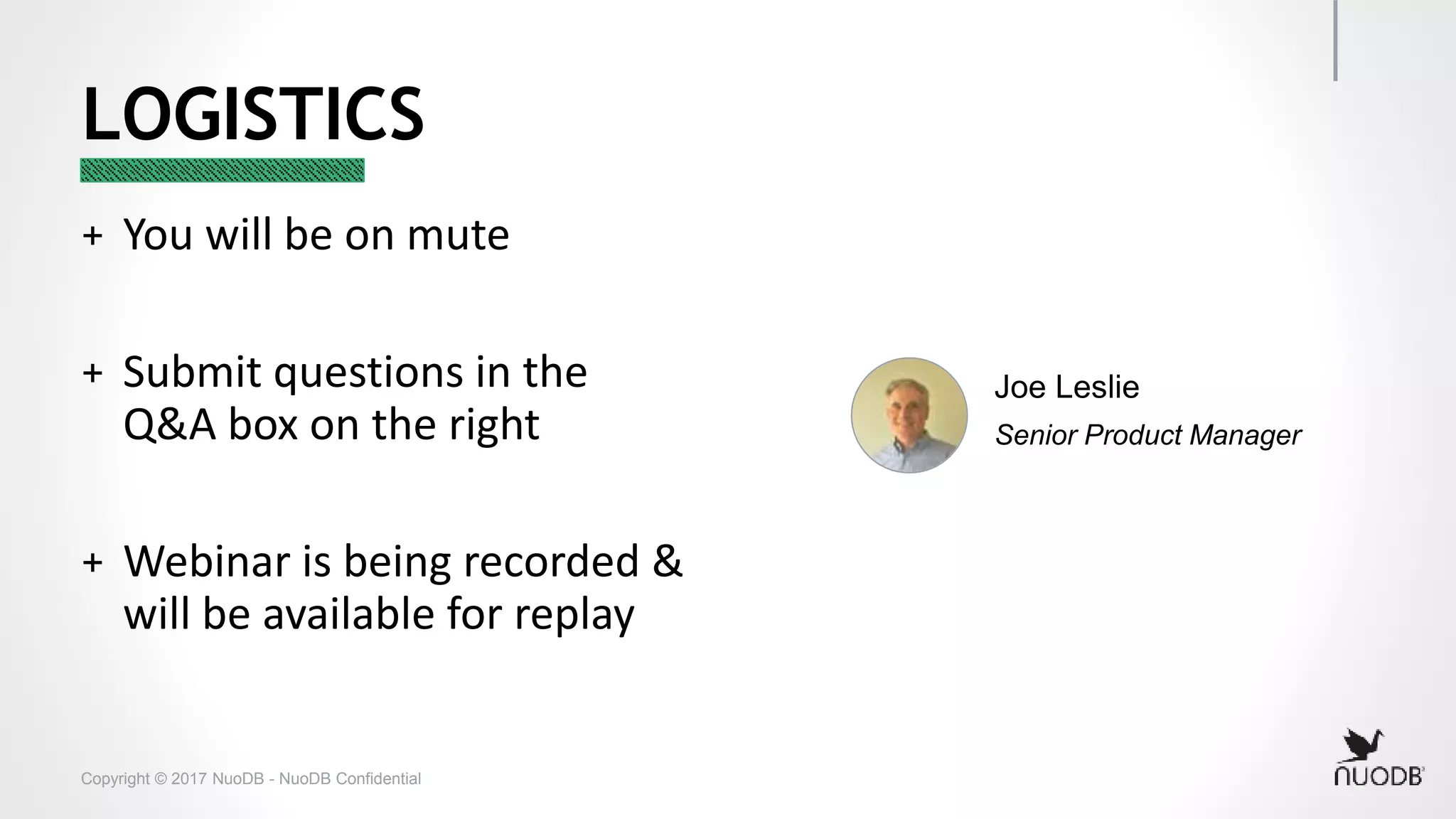 LOGISTICS

+ You will be on mute

+ Submit questions in the Q&A box on the right

+ Webinar is being recorded & will be available for replay

Joe Leslie

Senior Product Manager

Copyright © 2017 NuoDB - NuoDB Confidential

NUODB